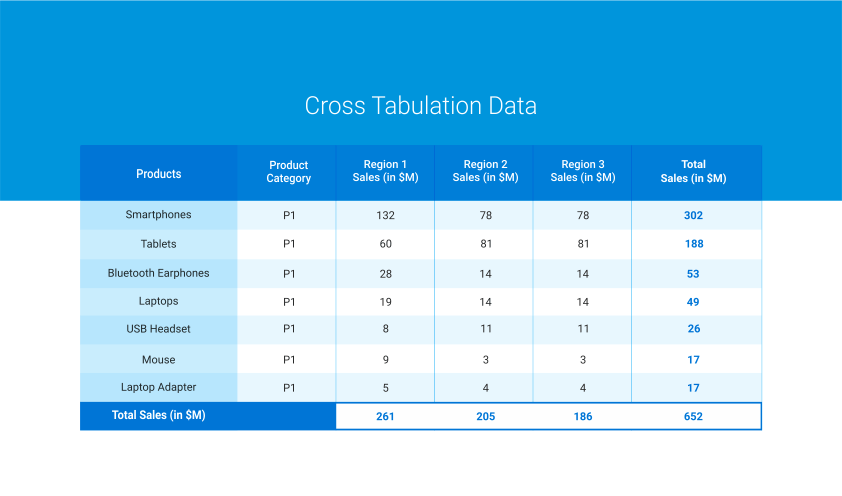 Cross Tabulation Data

| Products | Product Category | Region 1 Sales (in $M) | Region 2 Sales (in $M) | Region 3 Sales (in $M) | Total Sales (in $M) |
|---|---|---|---|---|---|
| Smartphones | P1 | 132 | 78 | 78 | 302 |
| Tablets | P1 | 60 | 81 | 81 | 188 |
| Bluetooth Earphones | P1 | 28 | 14 | 14 | 53 |
| Laptops | P1 | 19 | 14 | 14 | 49 |
| USB Headset | P1 | 8 | 11 | 11 | 26 |
| Mouse | P1 | 9 | 3 | 3 | 17 |
| Laptop Adapter | P1 | 5 | 4 | 4 | 17 |
| Total Sales (in $M) | | 261 | 205 | 186 | 652 |